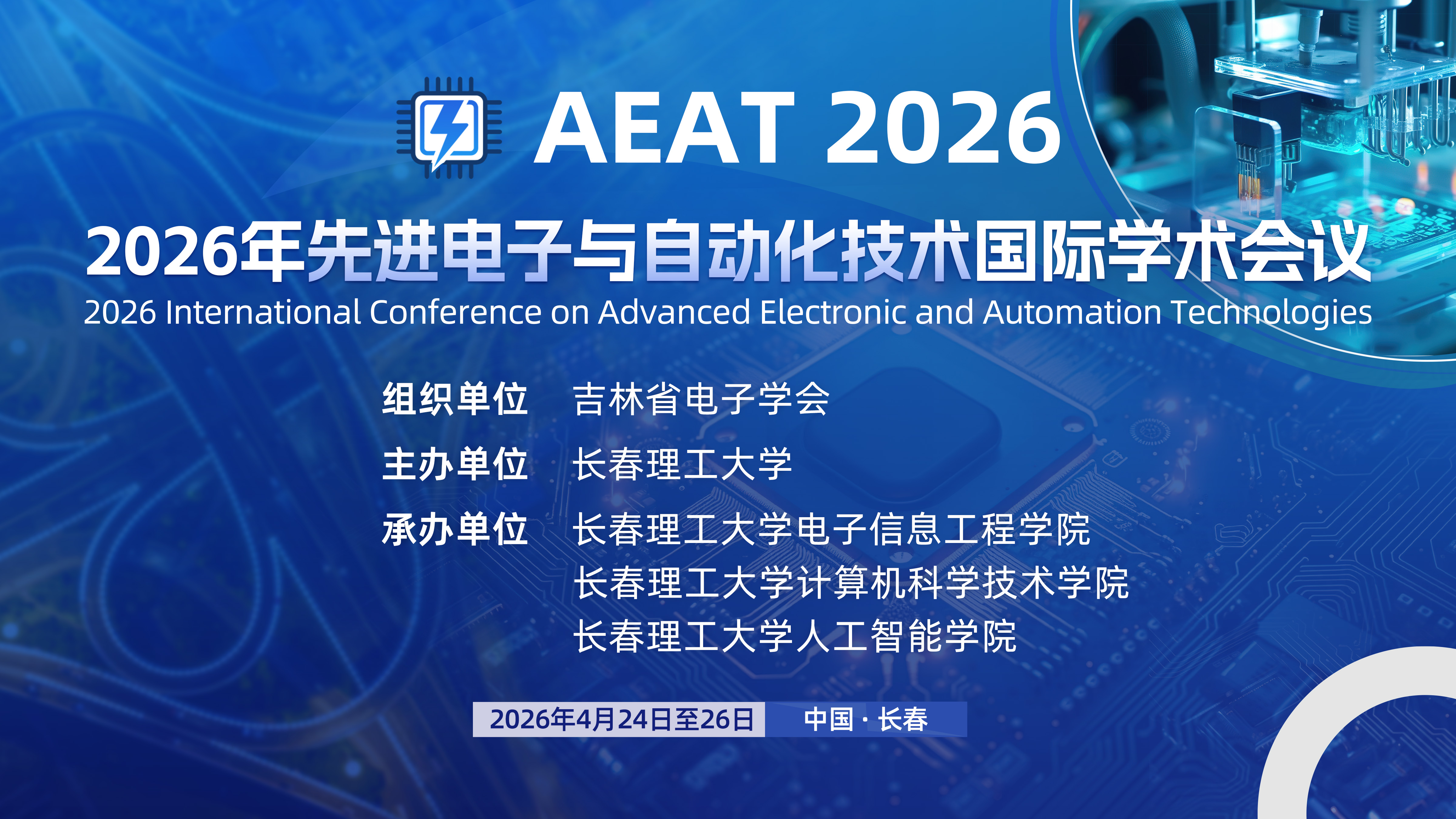 AEAT 2026

2026年先进电子与自动化技术国际学术会议

2026 International Conference on Advanced Electronic and Automation Technologies

组织单位 吉林省电子学会

主办单位 长春理工大学

承办单位 长春理工大学电子信息工程学院
长春理工大学计算机科学技术学院
长春理工大学人工智能学院

2026年4月24日至26日 中国 · 长春